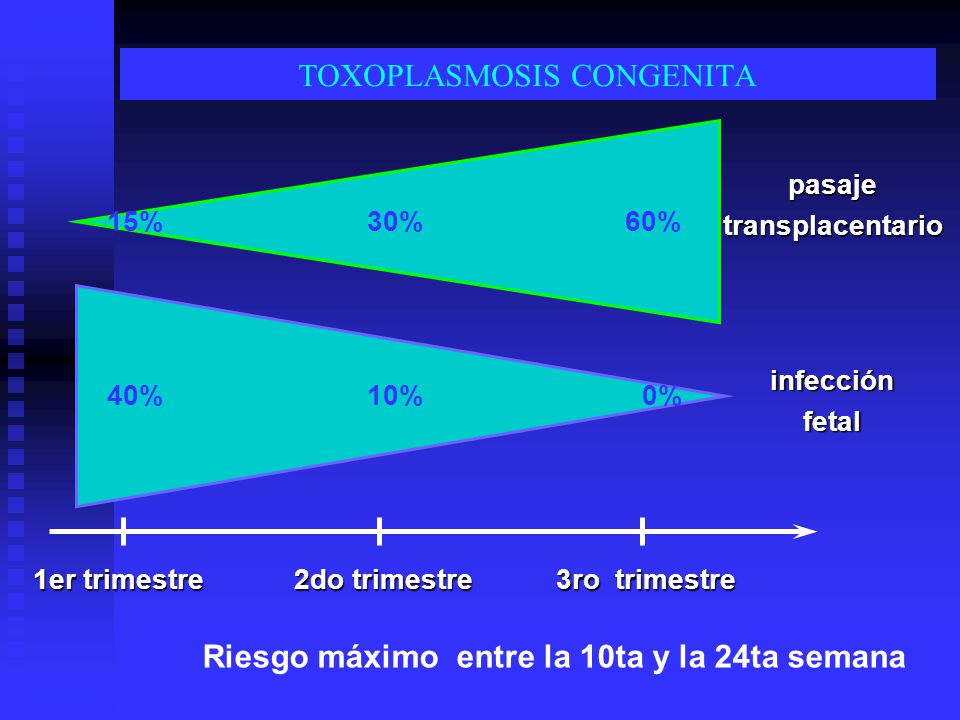 TOXOPLASMOSIS CONGENITA

15%

30%

60%

pasaje transplacentario

40%

10%

0%

infección fetal

1er trimestre

2do trimestre

3ro trimestre

Riesgo máximo entre la 10ta y la 24ta semana